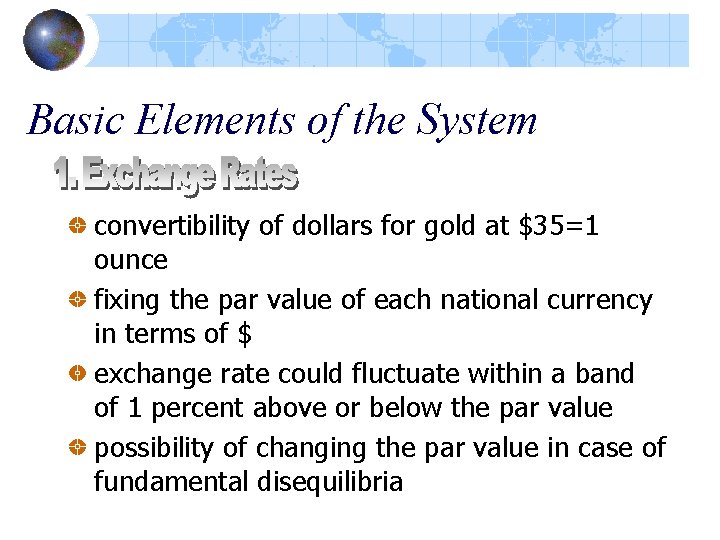 Basic Elements of the System

1. Exchange Rates

• convertibility of dollars for gold at $35=1 ounce

• fixing the par value of each national currency in terms of $

• exchange rate could fluctuate within a band of 1 percent above or below the par value

• possibility of changing the par value in case of fundamental disequilibria